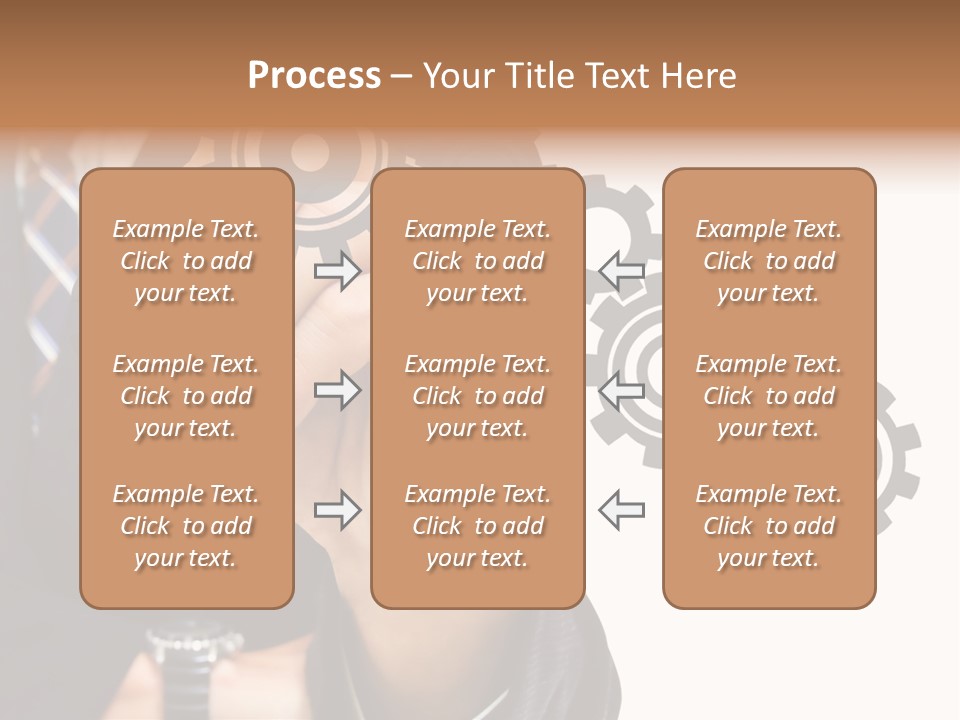 Process – Your Title Text Here

Example Text. Click to add your text.

Example Text. Click to add your text.

Example Text. Click to add your text.

Example Text. Click to add your text.

Example Text. Click to add your text.

Example Text. Click to add your text.

Example Text. Click to add your text.

Example Text. Click to add your text.

Example Text. Click to add your text.